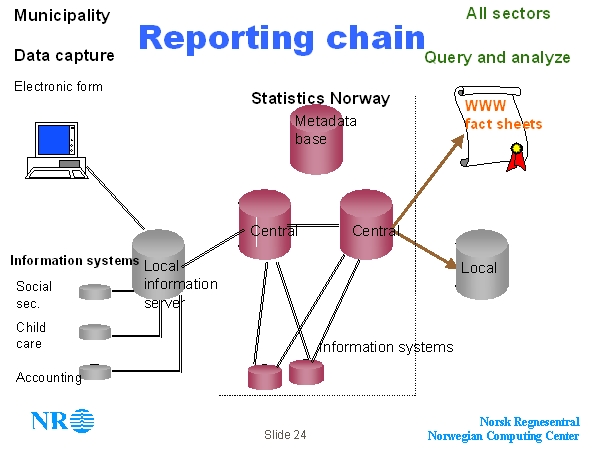 Municipality

Reporting chain

All sectors

Data capture

Query and analyze

Electronic form

Statistics Norway

Metadata base

WWW fact sheets

Central

Central

Information systems

Local information server

Local

Social sec.

Child care

Accounting

Information systems

NR

Slide 24

Norsk Regnesentral
Norwegian Computing Center